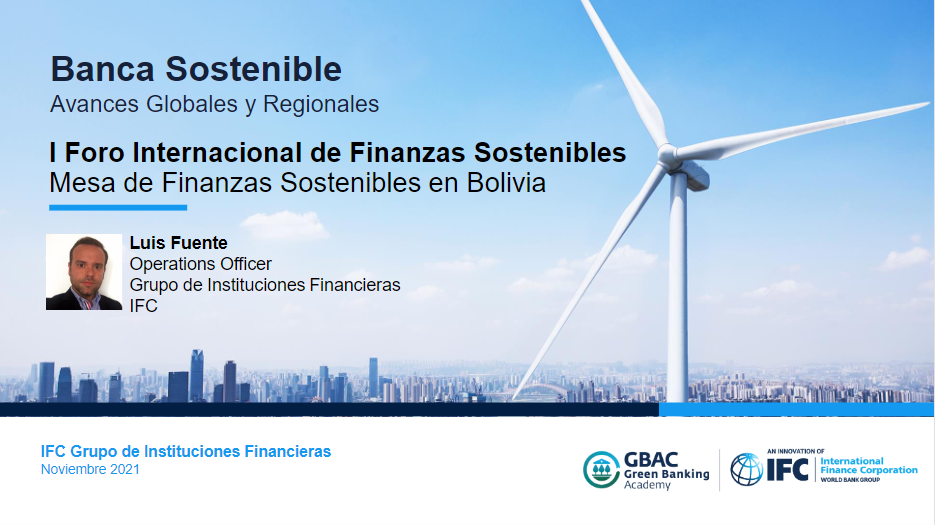 Banca Sostenible
Avances Globales y Regionales

I Foro Internacional de Finanzas Sostenibles
Mesa de Finanzas Sostenibles en Bolivia

Luis Fuente
Operations Officer
Grupo de Instituciones Financieras
IFC

IFC Grupo de Instituciones Financieras
Noviembre 2021

GBAC Green Banking Academy

AN INNOVATION OF
IFC International Finance Corporation
WORLD BANK GROUP